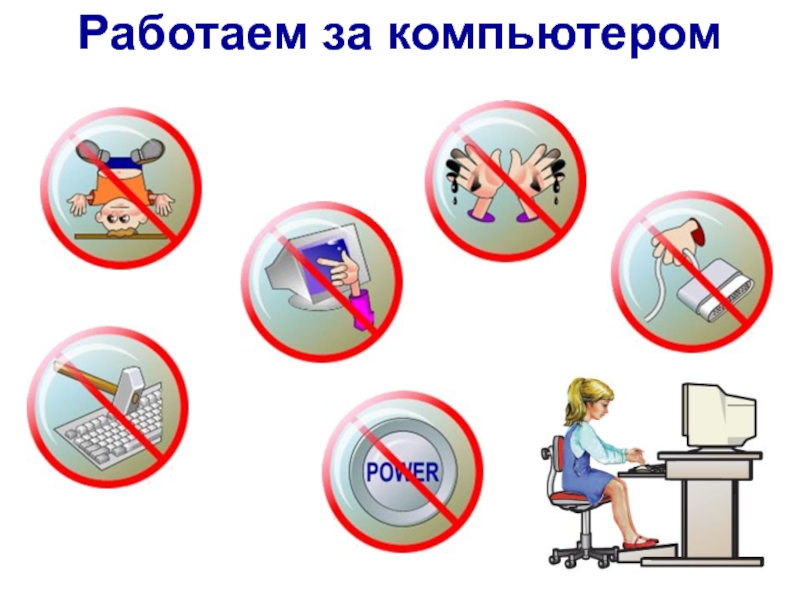 Работаем за компьютером

POWER